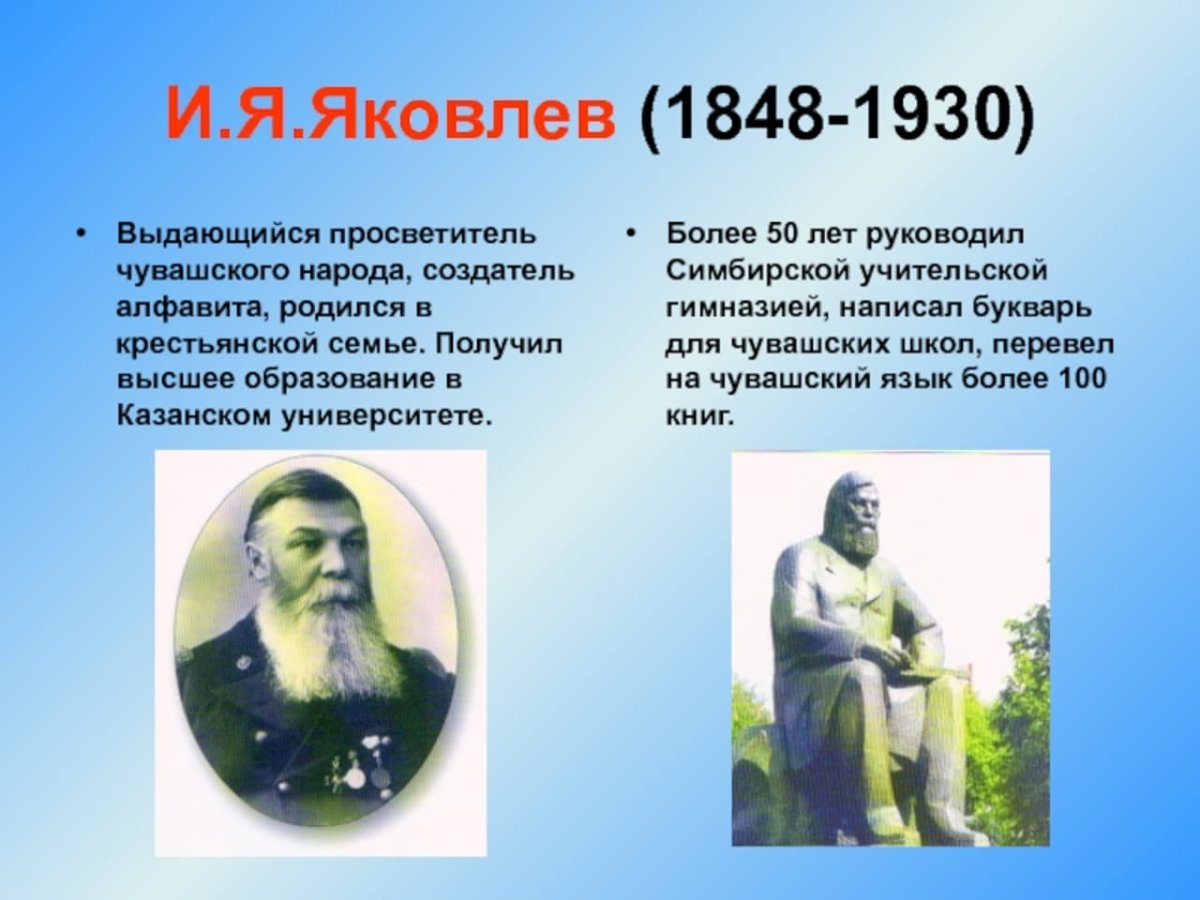 И.Я.Яковлев (1848-1930)

• Выдающийся просветитель чувашского народа, создатель алфавита, родился в крестьянской семье. Получил высшее образование в Казанском университете.

• Более 50 лет руководил Симбирской учительской гимназией, написал букварь для чувашских школ, перевел на чувашский язык более 100 книг.